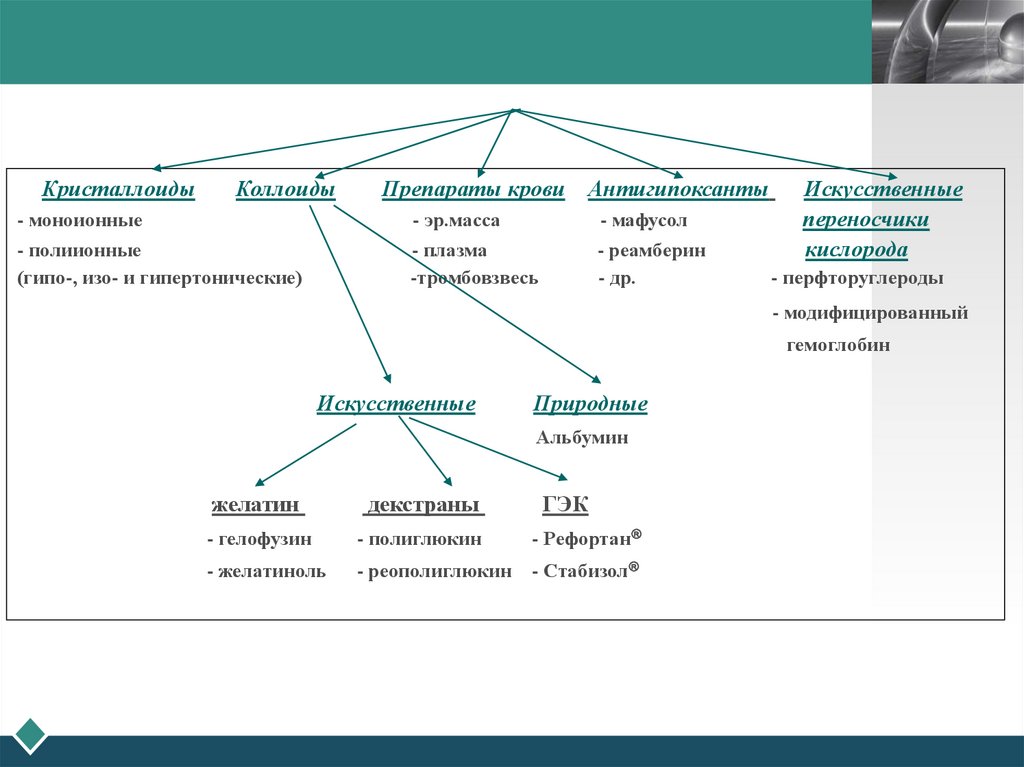 Кристаллоиды

- моноионные
- полиионные
(гипо-, изо- и гипертонические)

Коллоиды

Препараты крови

- эр.масса
- плазма
-тромбовзвесь

Антигипоксанты

- мафусол
- реамберин
- др.

Искусственные переносчики кислорода

- перфторуглероды
- модифицированный гемоглобин

Искусственные

Природные

Альбумин

желатин

- гелофузин
- желатиноль

декстраны

- полиглюкин
- реополиглюкин

ГЭК

- Рефортан®
- Стабизол®